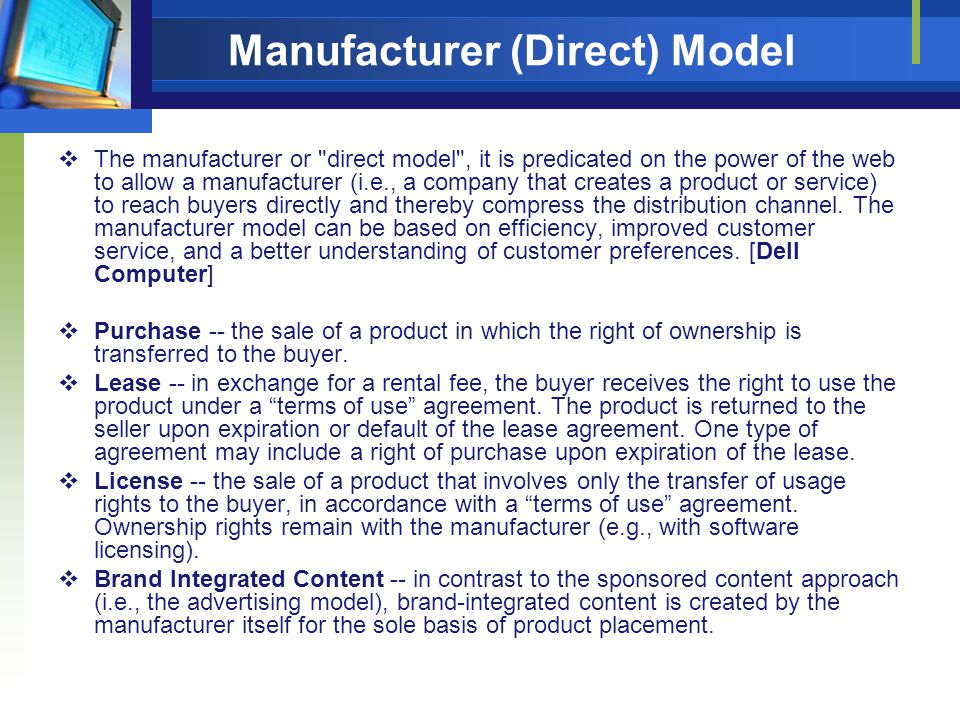 Manufacturer (Direct) Model

❖ The manufacturer or "direct model", it is predicated on the power of the web to allow a manufacturer (i.e., a company that creates a product or service) to reach buyers directly and thereby compress the distribution channel. The manufacturer model can be based on efficiency, improved customer service, and a better understanding of customer preferences. [Dell Computer]

❖ Purchase -- the sale of a product in which the right of ownership is transferred to the buyer.

❖ Lease -- in exchange for a rental fee, the buyer receives the right to use the product under a “terms of use” agreement. The product is returned to the seller upon expiration or default of the lease agreement. One type of agreement may include a right of purchase upon expiration of the lease.

❖ License -- the sale of a product that involves only the transfer of usage rights to the buyer, in accordance with a “terms of use” agreement. Ownership rights remain with the manufacturer (e.g., with software licensing).

❖ Brand Integrated Content -- in contrast to the sponsored content approach (i.e., the advertising model), brand-integrated content is created by the manufacturer itself for the sole basis of product placement.